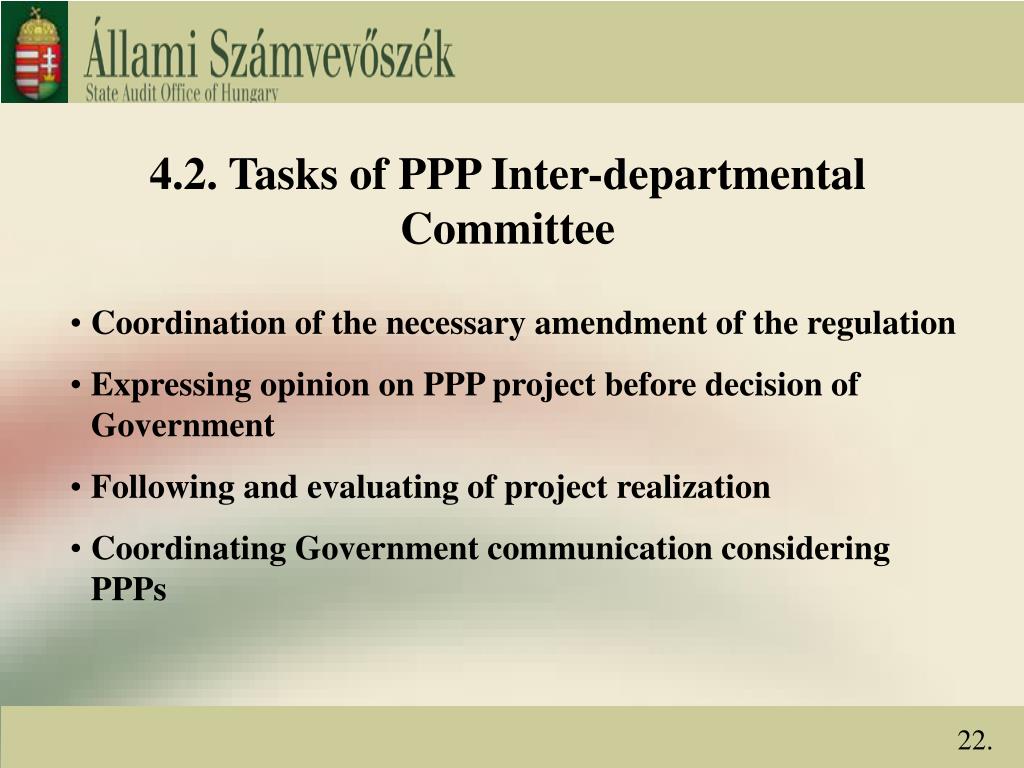 Állami Számvevőszék
State Audit Office of Hungary

4.2. Tasks of PPP Inter-departmental Committee

• Coordination of the necessary amendment of the regulation
• Expressing opinion on PPP project before decision of Government
• Following and evaluating of project realization
• Coordinating Government communication considering PPPs

22.